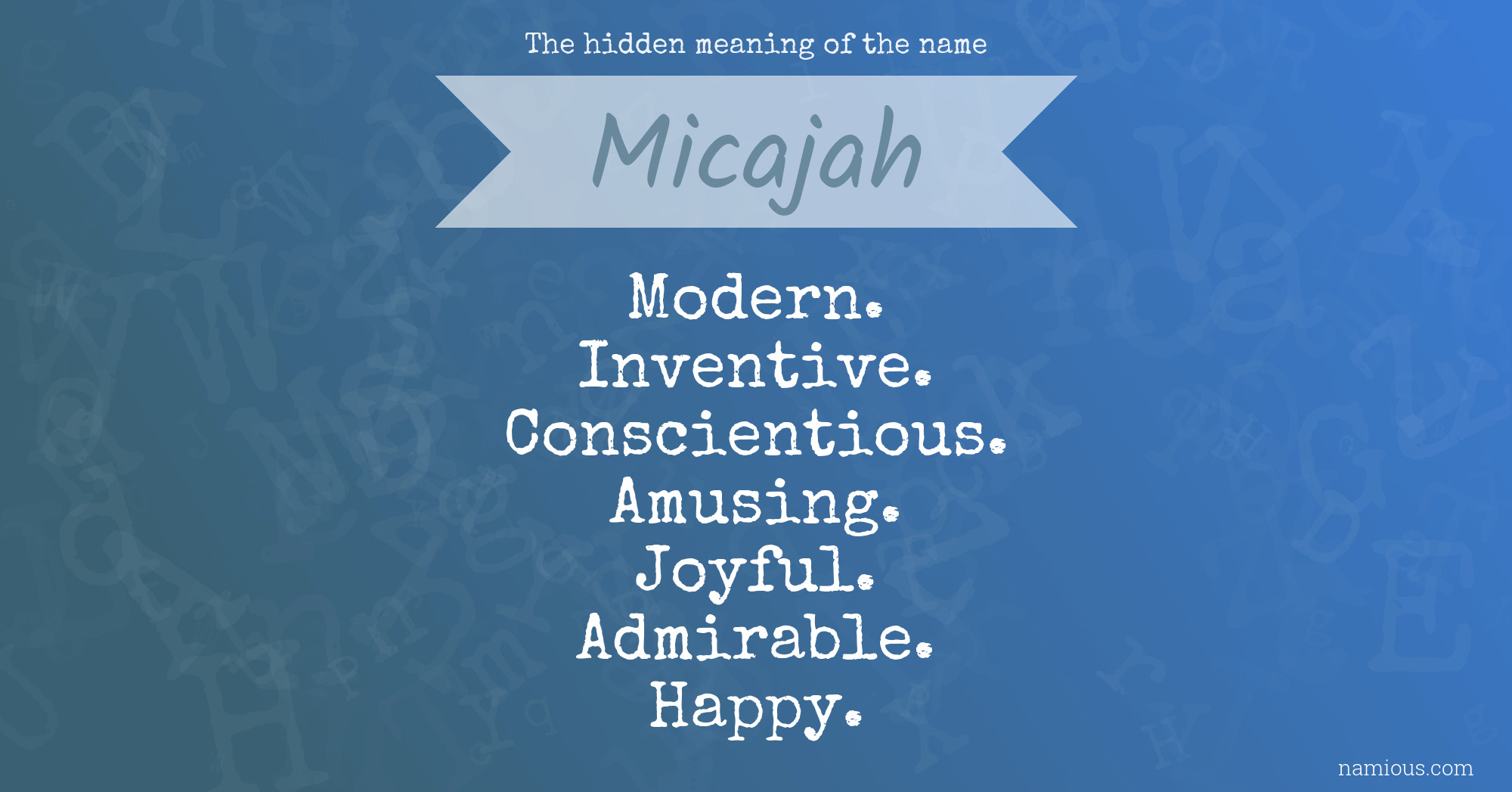 The hidden meaning of the name

Micajah

Modern.
Inventive.
Conscientious.
Amusing.
Joyful.
Admirable.
Happy.

namious.com